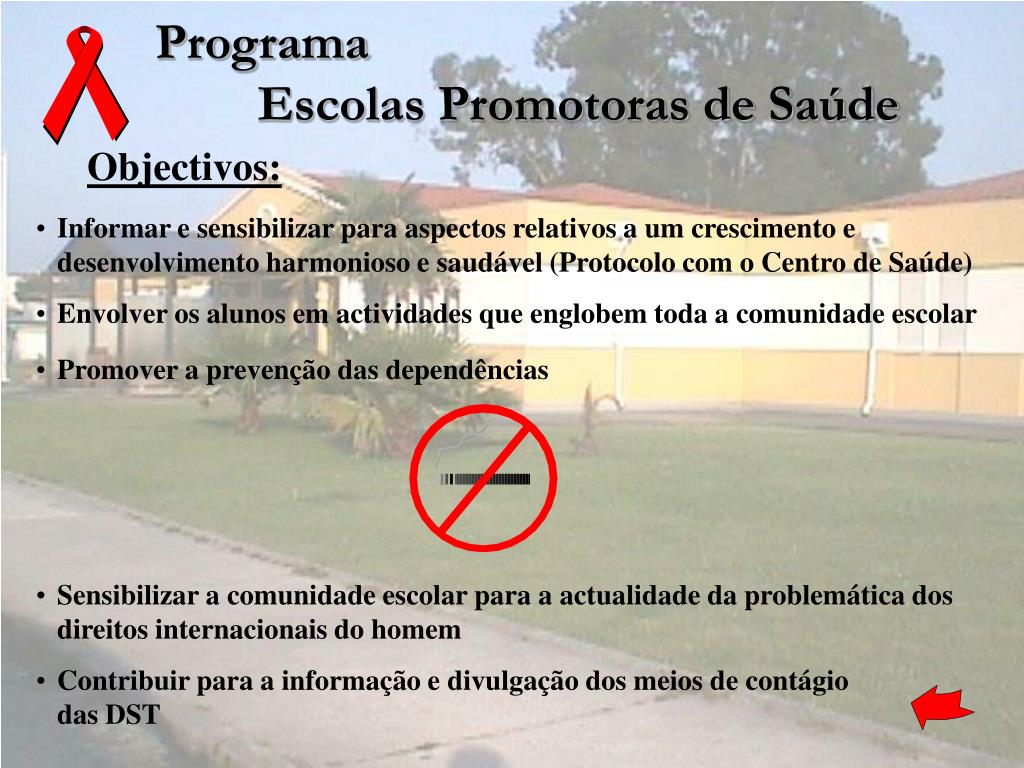 Programa
Escolas Promotoras de Saúde

Objectivos:

• Informar e sensibilizar para aspectos relativos a um crescimento e desenvolvimento harmonioso e saudável (Protocolo com o Centro de Saúde)

• Envolver os alunos em actividades que englobem toda a comunidade escolar

• Promover a prevenção das dependências

• Sensibilizar a comunidade escolar para a actualidade da problemática dos direitos internacionais do homem

• Contribuir para a informação e divulgação dos meios de contágio das DST